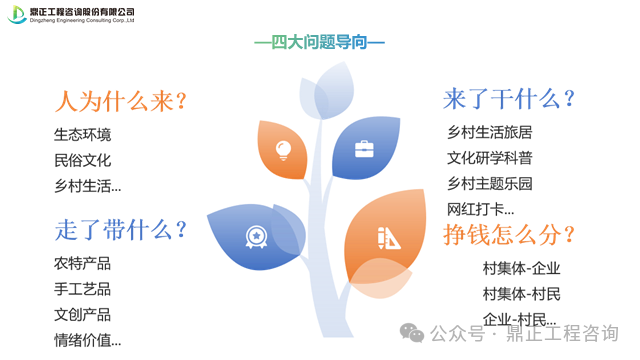 鼎正工程咨询股份有限公司
Dingzheng Engineering Consulting Corp.,Ltd

—四大问题导向—

人为什么来？
生态环境
民俗文化
乡村生活...

走了带什么？
农特产品
手工艺品
文创产品
情绪价值...

来了干什么？
乡村生活旅居
文化研学科普
乡村主题乐园
网红打卡...

挣钱怎么分？
村集体-企业
村集体-村民
企业-村民...

公众号 · 鼎正工程咨询